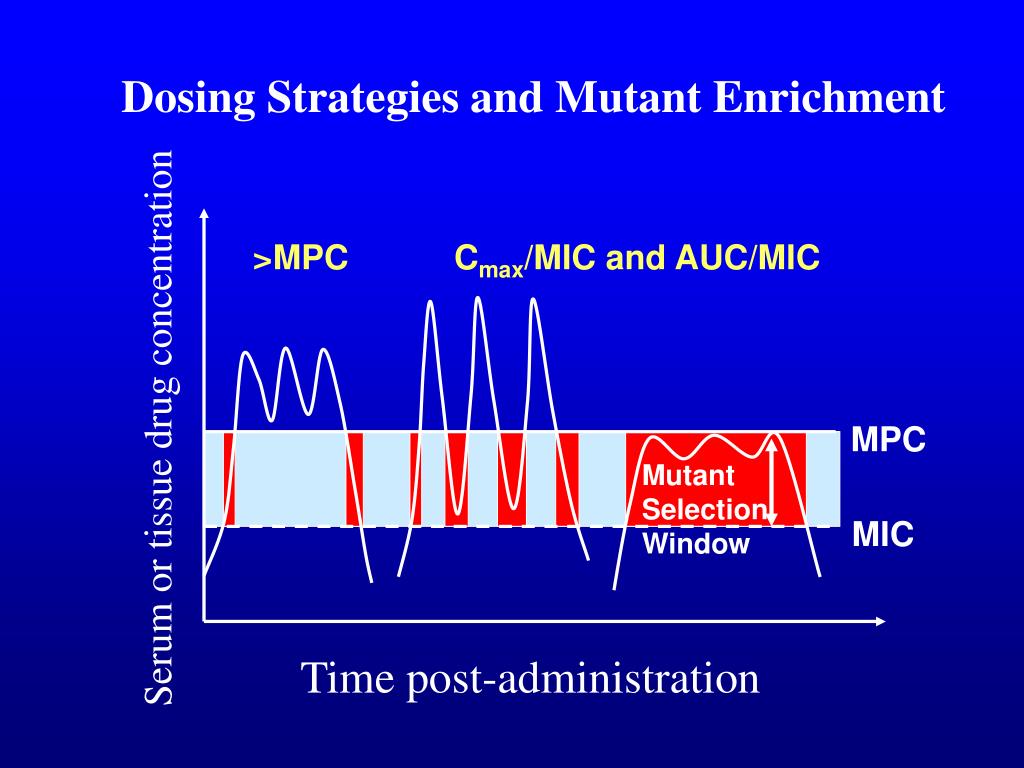 Dosing Strategies and Mutant Enrichment

Serum or tissue drug concentration

>MPC

$C_{max}$/MIC and AUC/MIC

MPC

Mutant Selection Window

MIC

Time post-administration